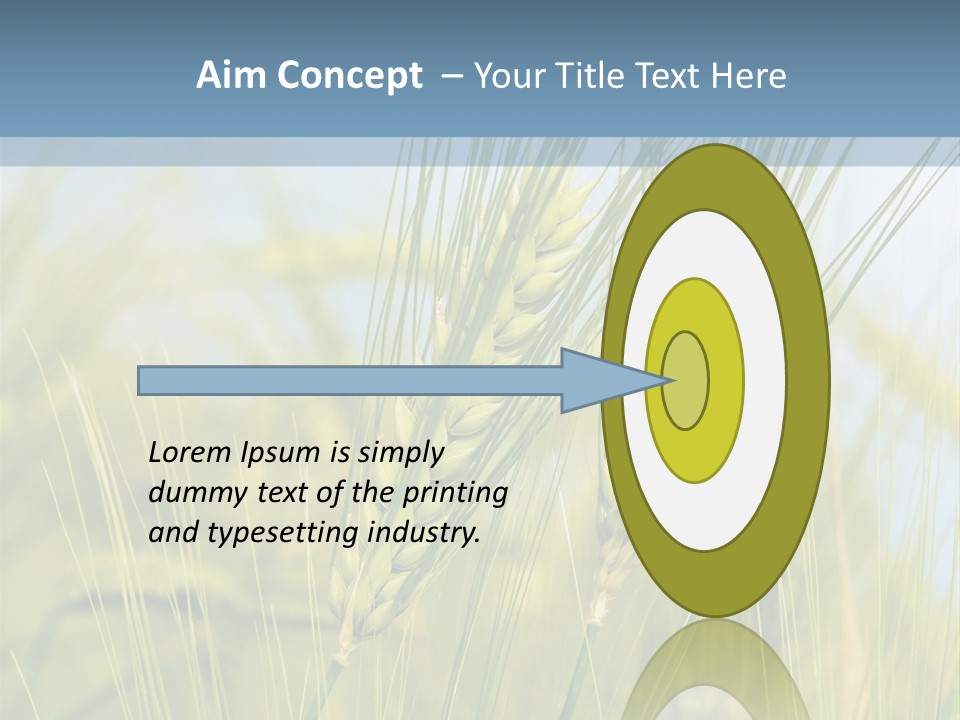 Aim Concept – Your Title Text Here

Lorem Ipsum is simply dummy text of the printing and typesetting industry.